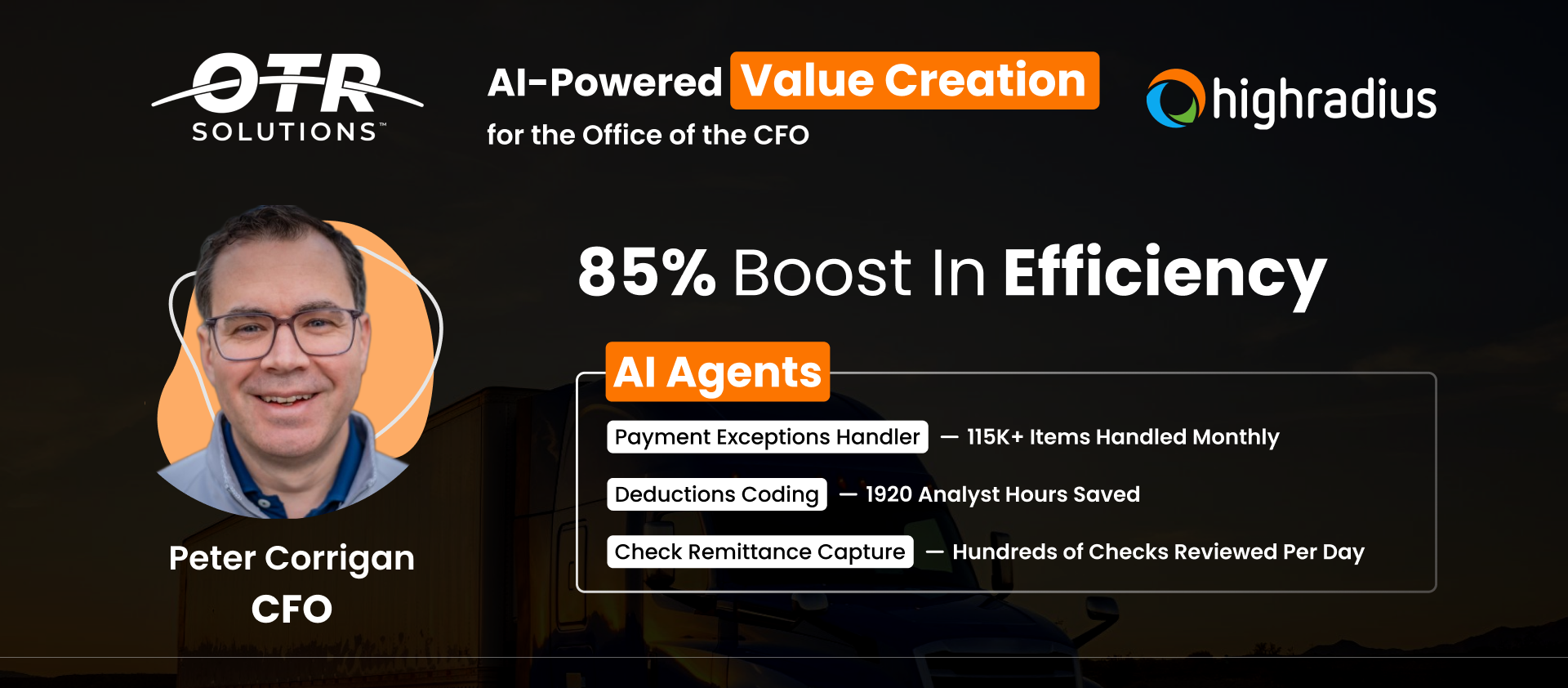 OTR SOLUTIONS™

AI-Powered Value Creation
for the Office of the CFO

highradius

Peter Corrigan
CFO

85% Boost In Efficiency

AI Agents

Payment Exceptions Handler — 115K+ Items Handled Monthly

Deductions Coding — 1920 Analyst Hours Saved

Check Remittance Capture — Hundreds of Checks Reviewed Per Day